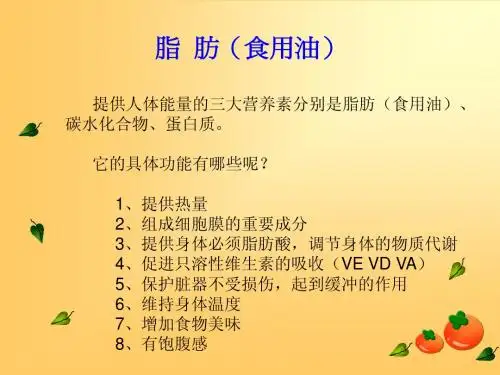 脂 肪（食用油）

提供人体能量的三大营养素分别是脂肪（食用油）、碳水化合物、蛋白质。

它的具体功能有哪些呢？

1、提供热量
2、组成细胞膜的重要成分
3、提供身体必须脂肪酸，调节身体的物质代谢
4、促进只溶性维生素的吸收（VE VD VA）
5、保护脏器不受损伤，起到缓冲的作用
6、维持身体温度
7、增加食物美味
8、有饱腹感